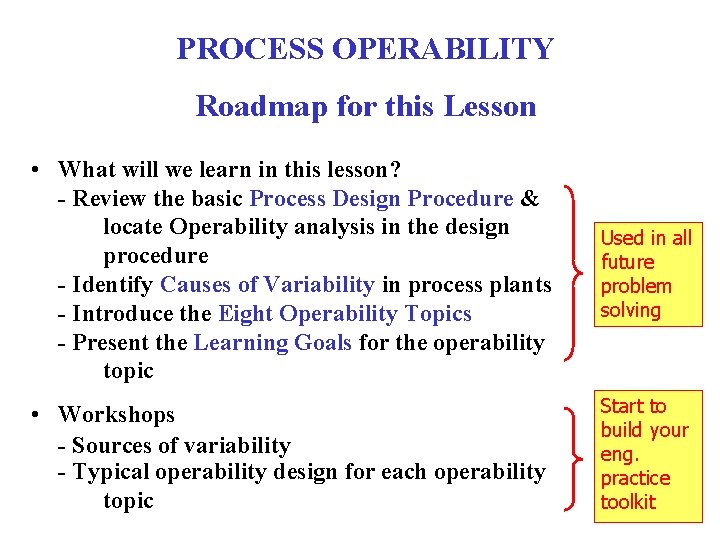 PROCESS OPERABILITY

Roadmap for this Lesson

• What will we learn in this lesson?
- Review the basic Process Design Procedure & locate Operability analysis in the design procedure
- Identify Causes of Variability in process plants
- Introduce the Eight Operability Topics
- Present the Learning Goals for the operability topic

Used in all future problem solving

• Workshops
- Sources of variability
- Typical operability design for each operability topic

Start to build your eng. practice toolkit